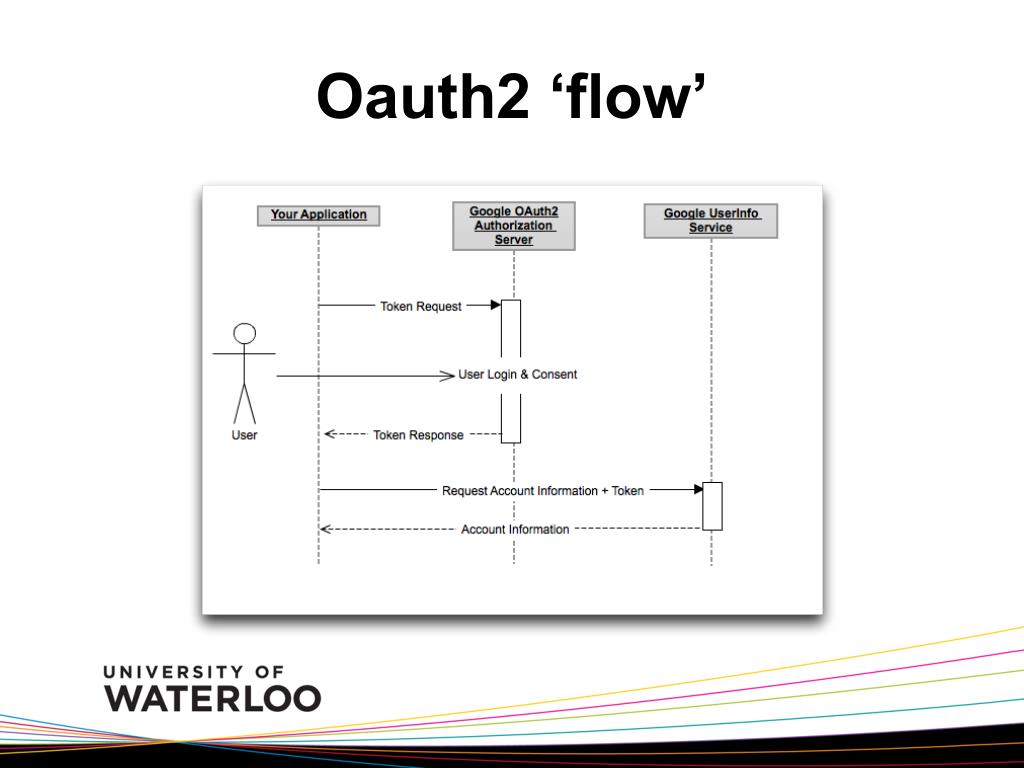 Oauth2 ‘flow’

Your Application

Google OAuth2 Authorization Server

Google UserInfo Service

Token Request

User Login & Consent

User

Token Response

Request Account Information + Token

Account Information

UNIVERSITY OF WATERLOO